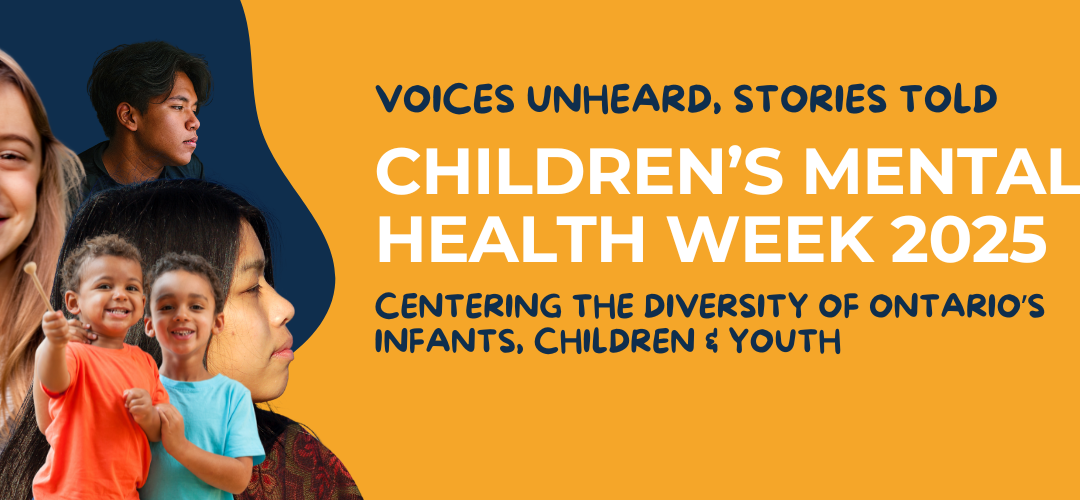 VOICES UNHEARD, STORIES TOLD

CHILDREN'S MENTAL HEALTH WEEK 2025

CENTERING THE DIVERSITY OF ONTARIO'S INFANTS, CHILDREN & YOUTH